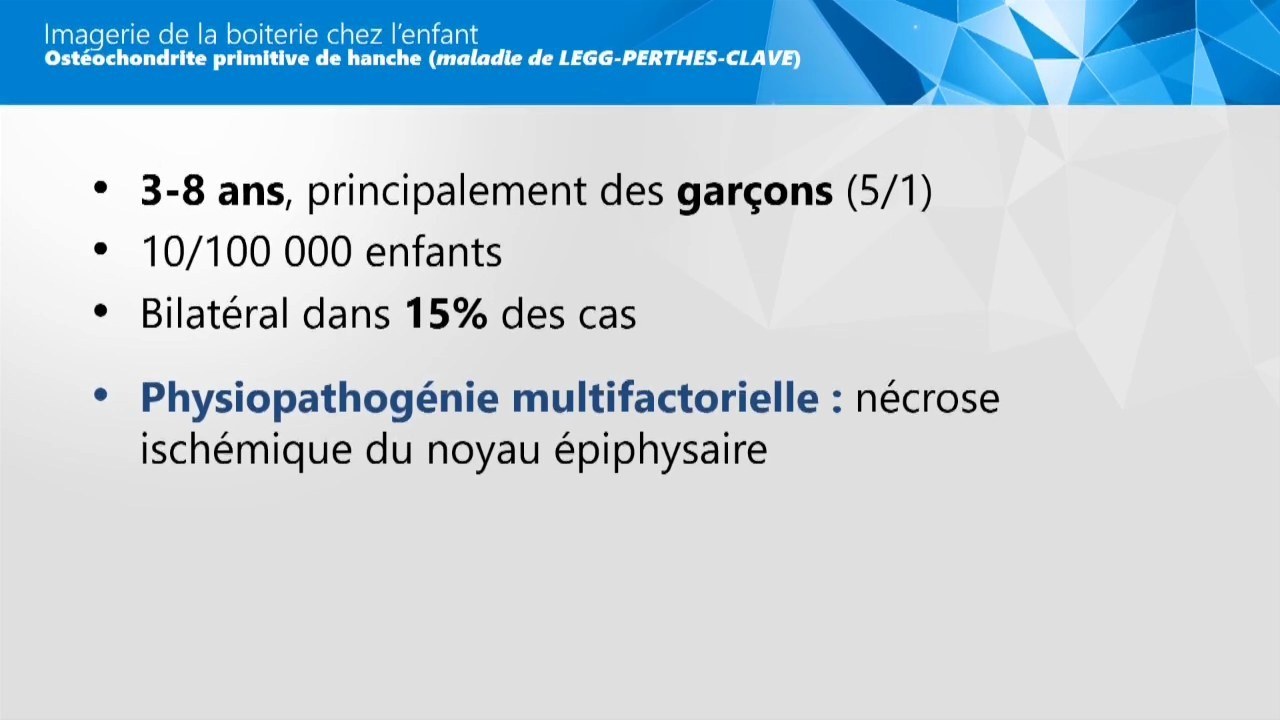 Imagerie de la boiterie chez l'enfant
Ostéochondrite primitive de hanche (maladie de LEGG-PERTHES-CLAVE)

• 3-8 ans, principalement des garçons (5/1)
• 10/100 000 enfants
• Bilatéral dans 15% des cas

• Physiopathogénie multifactorielle : nécrose ischémique du noyau épiphysaire